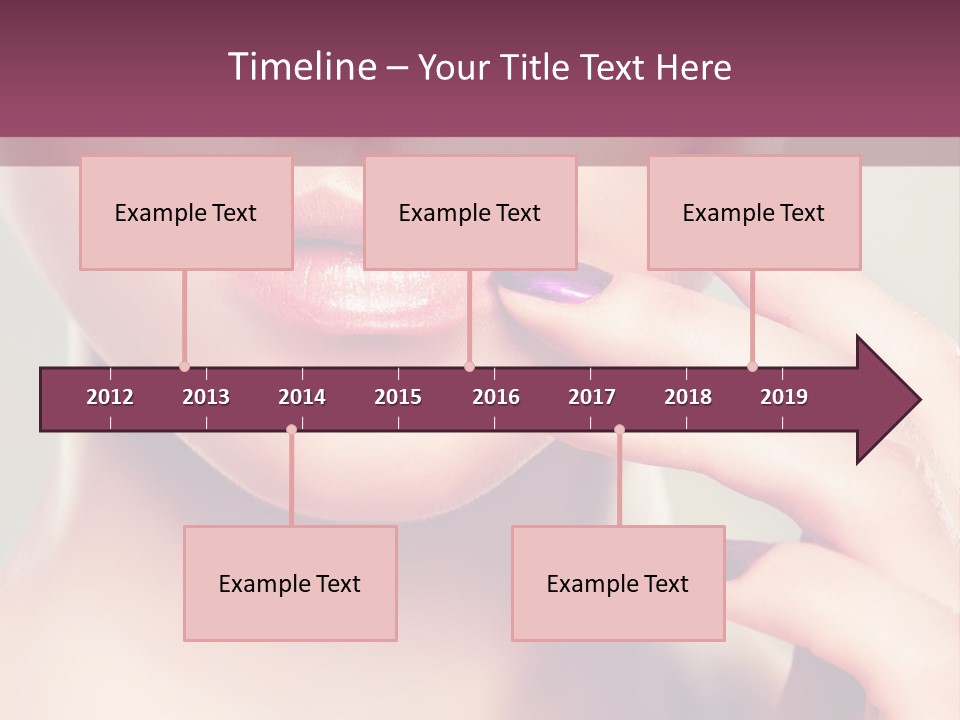 Timeline – Your Title Text Here

Example Text

Example Text

Example Text

2012 2013 2014 2015 2016 2017 2018 2019

Example Text

Example Text